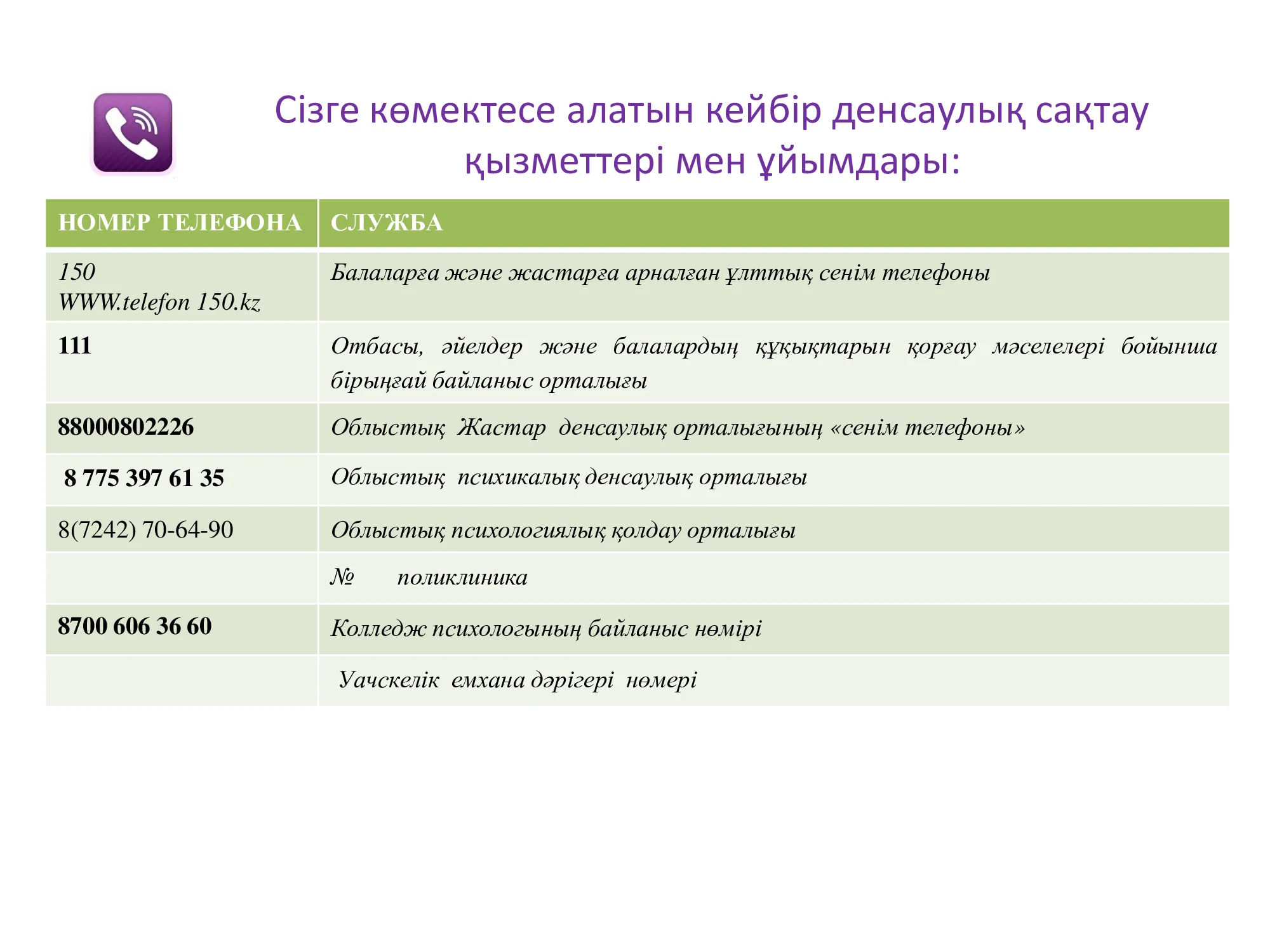 Сізге көмектесе алатын кейбір денсаулық сақтау қызметтері мен ұйымдары:

| НОМЕР ТЕЛЕФОНА | СЛУЖБА |
|---|---|
| 150 WWW.telefon 150.kz | Балаларға және жастарға арналған ұлттық сенім телефоны |
| 111 | Отбасы, әйелдер және балалардың құқықтарын қорғау мәселелері бойынша бірыңғай байланыс орталығы |
| 88000802226 | Облыстық Жастар денсаулық орталығының «сенім телефоны» |
| 8 775 397 61 35 | Облыстық психикалық денсаулық орталығы |
| 8(7242) 70-64-90 | Облыстық психологиялық қолдау орталығы |
| | № поликлиника |
| 8700 606 36 60 | Колледж психологының байланыс нөмірі |
| | Уачскелік емхана дәрігері нөмері |